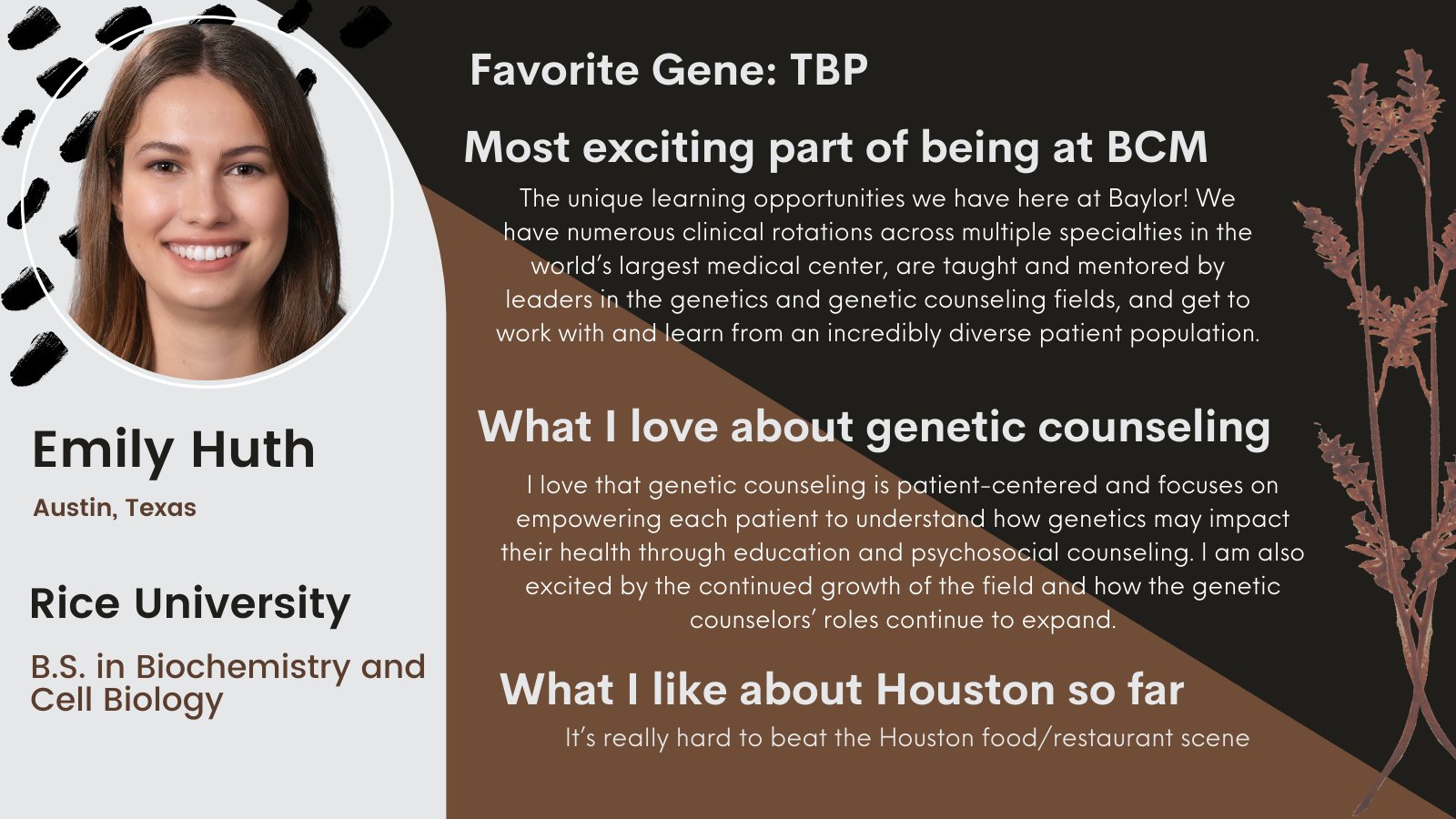 Emily Huth

Austin, Texas

Rice University

B.S. in Biochemistry and Cell Biology

Favorite Gene: TBP

Most exciting part of being at BCM

The unique learning opportunities we have here at Baylor! We have numerous clinical rotations across multiple specialties in the world's largest medical center, are taught and mentored by leaders in the genetics and genetic counseling fields, and get to work with and learn from an incredibly diverse patient population.

What I love about genetic counseling

I love that genetic counseling is patient-centered and focuses on empowering each patient to understand how genetics may impact their health through education and psychosocial counseling. I am also excited by the continued growth of the field and how the genetic counselors' roles continue to expand.

What I like about Houston so far

It's really hard to beat the Houston food/restaurant scene